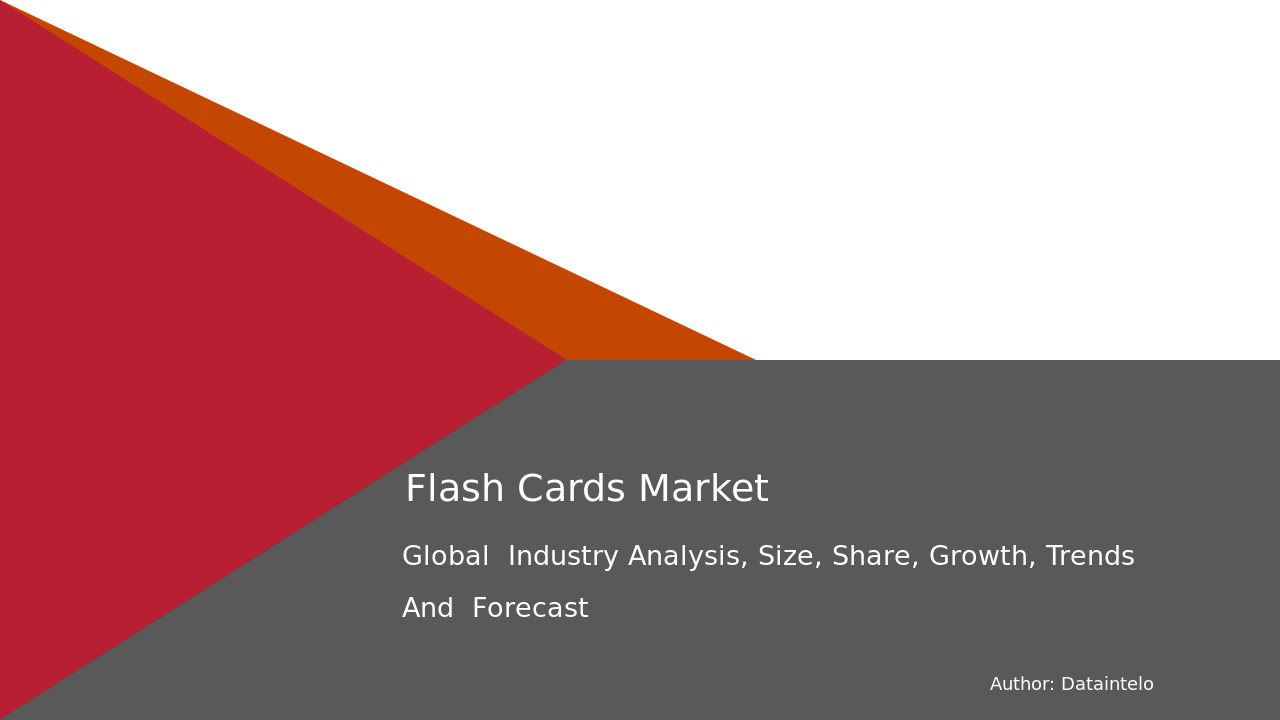 Flash Cards Market

Global Industry Analysis, Size, Share, Growth, Trends And Forecast

Author: Dataintelo